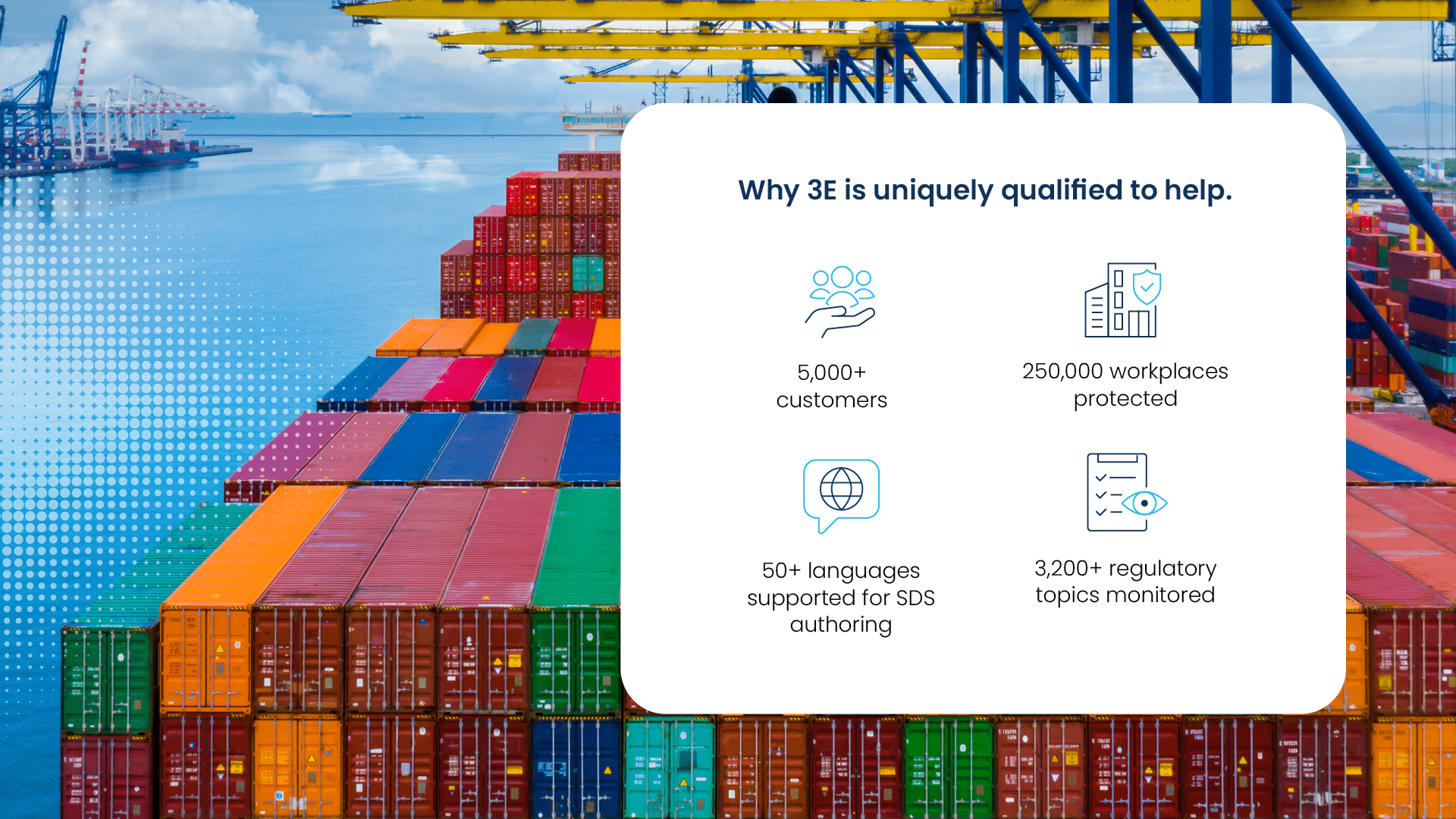 Why 3E is uniquely qualified to help.

5,000+ customers

250,000 workplaces protected

50+ languages supported for SDS authoring

3,200+ regulatory topics monitored